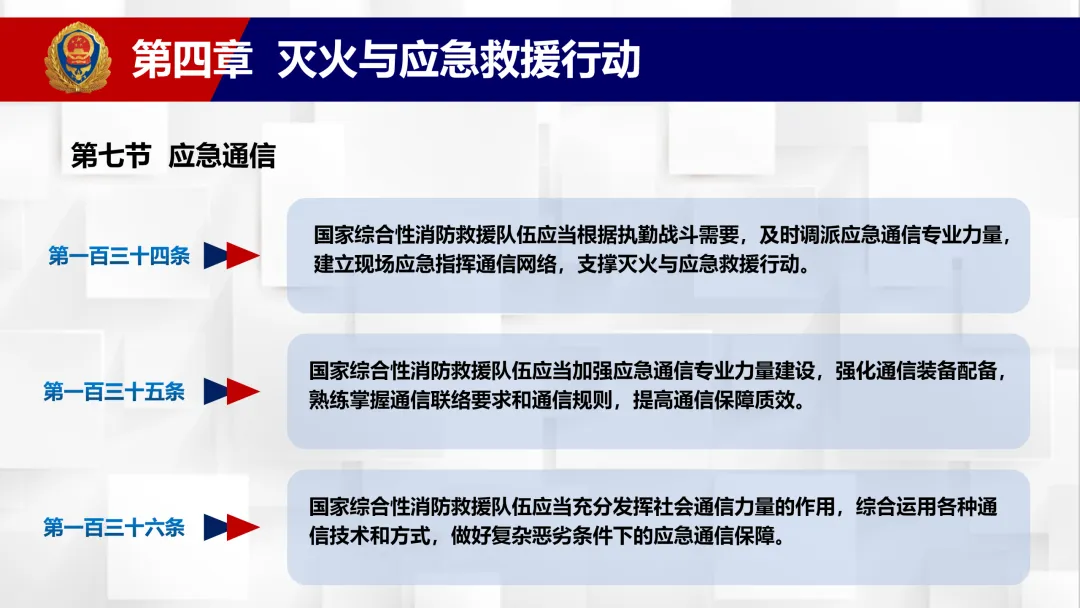 第四章 灭火与应急救援行动

第七节 应急通信

第一百三十四条

国家综合性消防救援队伍应当根据执勤战斗需要，及时调派应急通信专业力量，建立现场应急指挥通信网络，支撑灭火与应急救援行动。

第一百三十五条

国家综合性消防救援队伍应当加强应急通信专业力量建设，强化通信装备配备，熟练掌握通信联络要求和通信规则，提高通信保障质效。

第一百三十六条

国家综合性消防救援队伍应当充分发挥社会通信力量的作用，综合运用各种通信技术和方式，做好复杂恶劣条件下的应急通信保障。